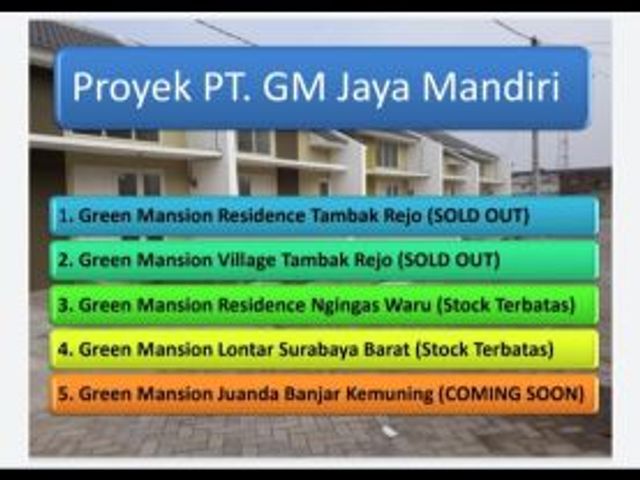 Proyek PT. GM Jaya Mandiri

1. Green Mansion Residence Tambak Rejo (SOLD OUT)

2. Green Mansion Village Tambak Rejo (SOLD OUT)

3. Green Mansion Residence Ngingas Waru (Stock Terbatas)

4. Green Mansion Lontar Surabaya Barat (Stock Terbatas)

5. Green Mansion Juanda Banjar Kemuning (COMING SOON)